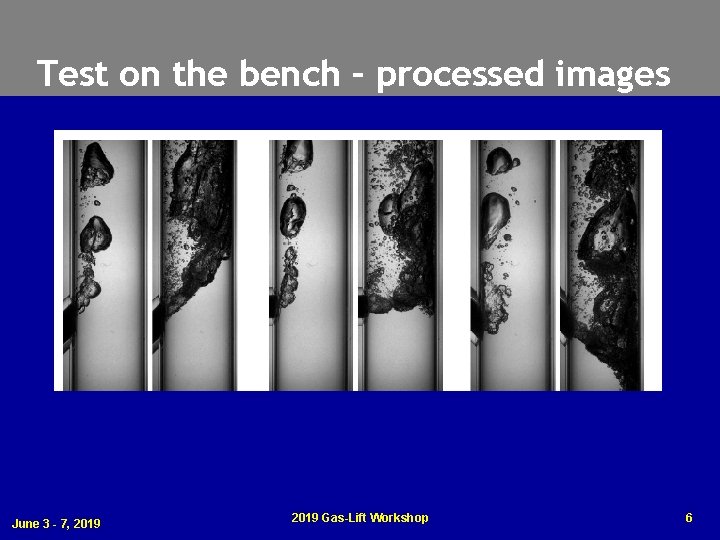 Test on the bench – processed images

June 3 - 7, 2019

2019 Gas-Lift Workshop

6